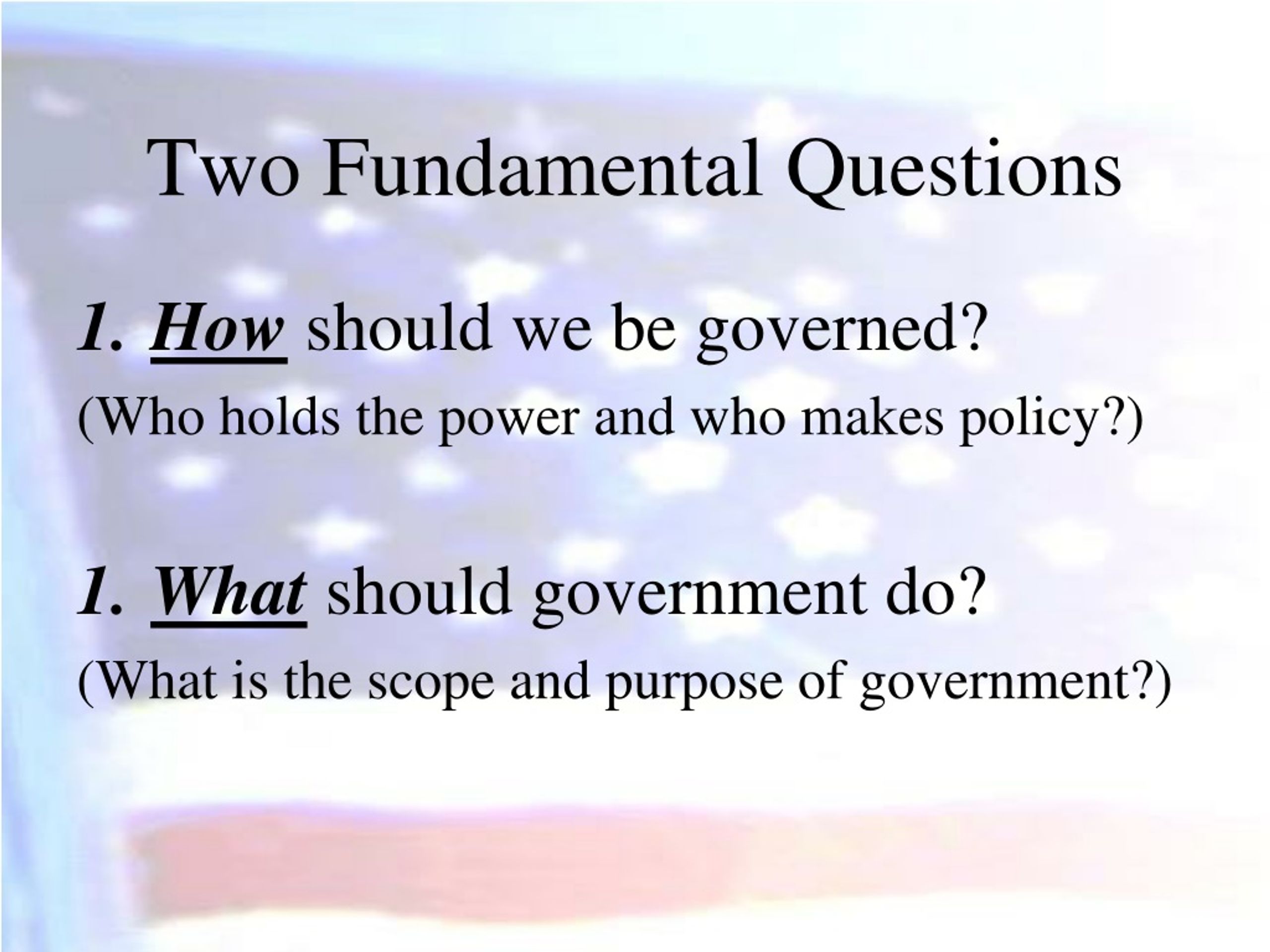 Two Fundamental Questions

1. How should we be governed?

(Who holds the power and who makes policy?)

1. What should government do?

(What is the scope and purpose of government?)